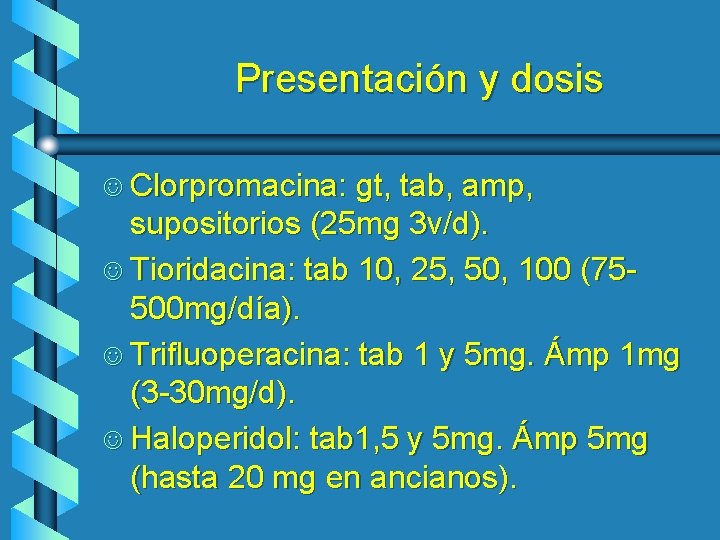 Presentación y dosis

☺ Clorpromacina: gt, tab, amp, supositorios (25mg 3v/d).

☺ Tioridacina: tab 10, 25, 50, 100 (75-500mg/día).

☺ Trifluoperacina: tab 1 y 5mg. Ámp 1mg (3-30mg/d).

☺ Haloperidol: tab1,5 y 5mg. Ámp 5mg (hasta 20 mg en ancianos).